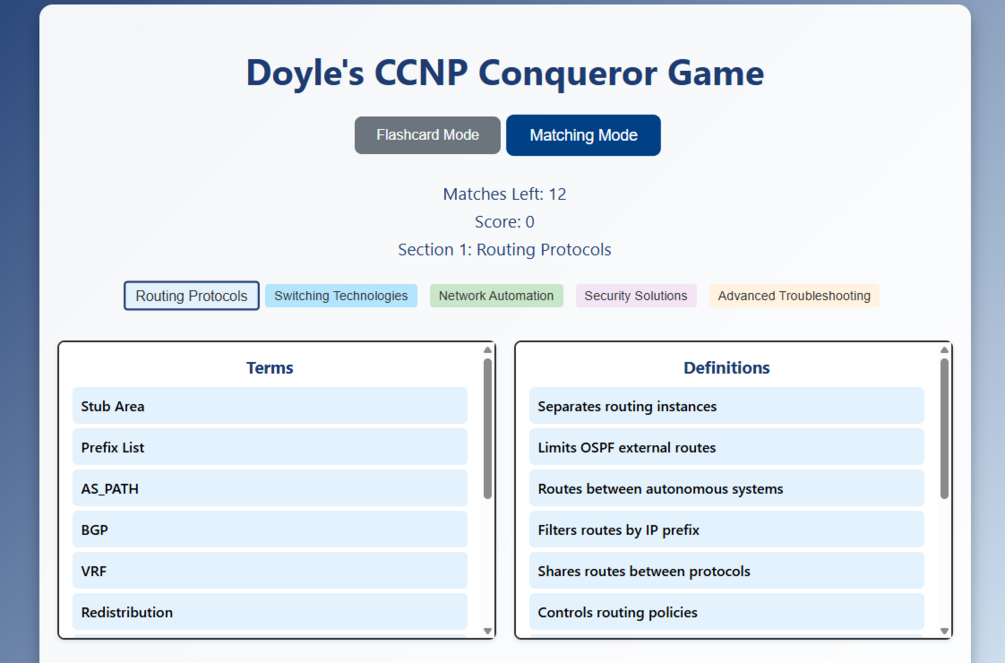 Doyle's CCNP Conqueror Game

Flashcard Mode
Matching Mode

Matches Left: 12
Score: 0
Section 1: Routing Protocols

Routing Protocols
Switching Technologies
Network Automation
Security Solutions
Advanced Troubleshooting

Terms
Stub Area
Prefix List
AS_PATH
BGP
VRF
Redistribution

Definitions
Separates routing instances
Limits OSPF external routes
Routes between autonomous systems
Filters routes by IP prefix
Shares routes between protocols
Controls routing policies